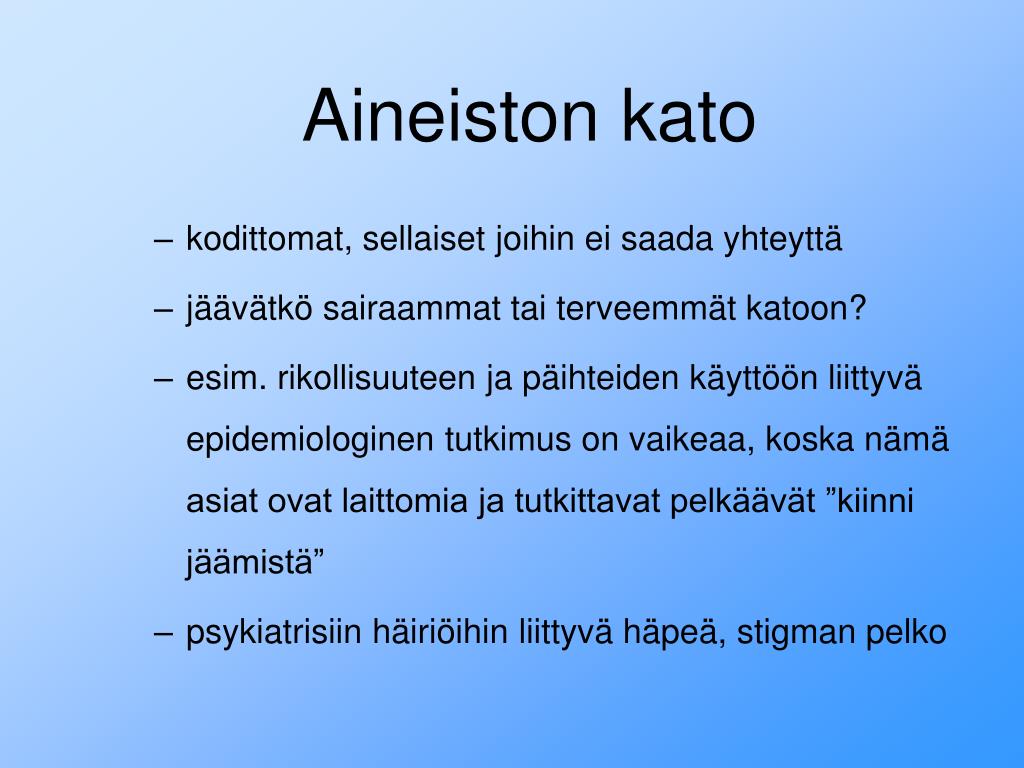 Aineiston kato

– kodittomat, sellaiset joihin ei saada yhteyttä

– jäävätkö sairaammat tai terveemmät katoon?

– esim. rikollisuuteen ja päihteiden käyttöön liittyvä epidemiologinen tutkimus on vaikeaa, koska nämä asiat ovat laittomia ja tutkittavat pelkäävät ”kiinni jäämistä”

– psykiatrisiin häiriöihin liittyvä häpeä, stigman pelko